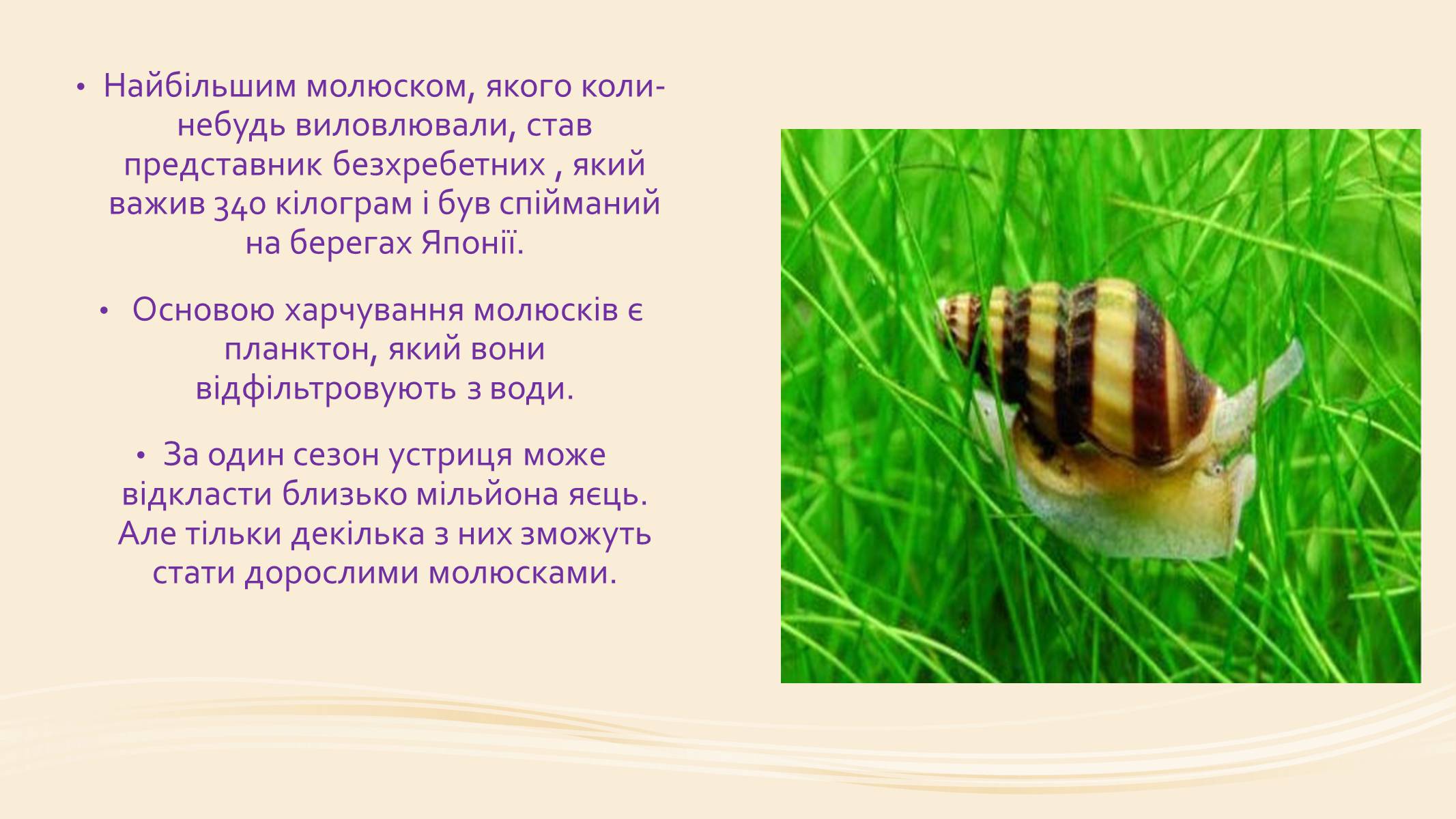 • Найбільшим молюском, якого коли-небудь виловлювали, став представник безхребетних , який важив 340 кілограм і був спійманий на берегах Японії.

• Основою харчування молюсків є планктон, який вони відфільтровують з води.

• За один сезон устриця може відкласти близько мільйона яєць. Але тільки декілька з них зможуть стати дорослими молюсками.